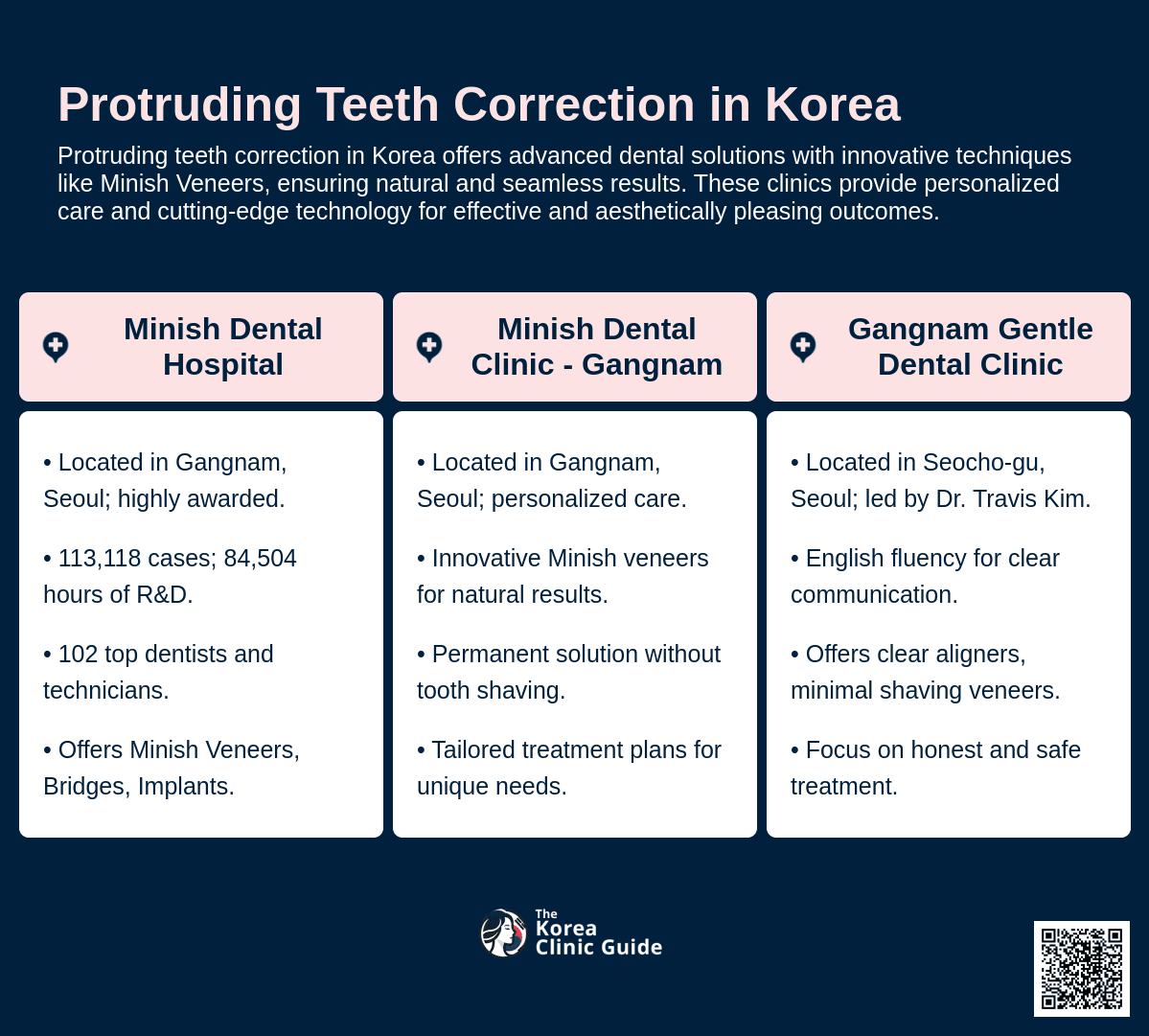 Protruding Teeth Correction in Korea

Protruding teeth correction in Korea offers advanced dental solutions with innovative techniques like Minish Veneers, ensuring natural and seamless results. These clinics provide personalized care and cutting-edge technology for effective and aesthetically pleasing outcomes.

Minish Dental Hospital

• Located in Gangnam, Seoul; highly awarded.

• 113,118 cases; 84,504 hours of R&D.

• 102 top dentists and technicians.

• Offers Minish Veneers, Bridges, Implants.

Minish Dental Clinic - Gangnam

• Located in Gangnam, Seoul; personalized care.

• Innovative Minish veneers for natural results.

• Permanent solution without tooth shaving.

• Tailored treatment plans for unique needs.

Gangnam Gentle Dental Clinic

• Located in Seocho-gu, Seoul; led by Dr. Travis Kim.

• English fluency for clear communication.

• Offers clear aligners, minimal shaving veneers.

• Focus on honest and safe treatment.

The Korea Clinic Guide